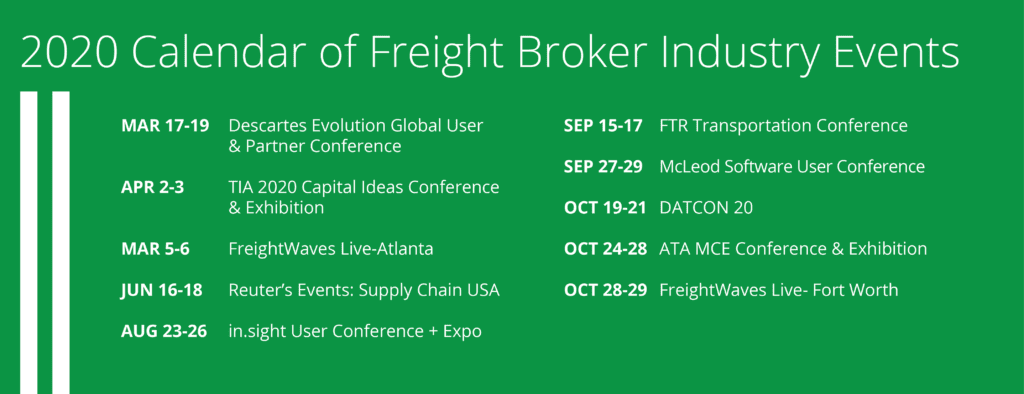 2020 Calendar of Freight Broker Industry Events

MAR 17-19 Descartes Evolution Global User & Partner Conference

APR 2-3 TIA 2020 Capital Ideas Conference & Exhibition

MAR 5-6 FreightWaves Live-Atlanta

JUN 16-18 Reuter's Events: Supply Chain USA

AUG 23-26 in.sight User Conference + Expo

SEP 15-17 FTR Transportation Conference

SEP 27-29 McLeod Software User Conference

OCT 19-21 DATCON 20

OCT 24-28 ATA MCE Conference & Exhibition

OCT 28-29 FreightWaves Live- Fort Worth